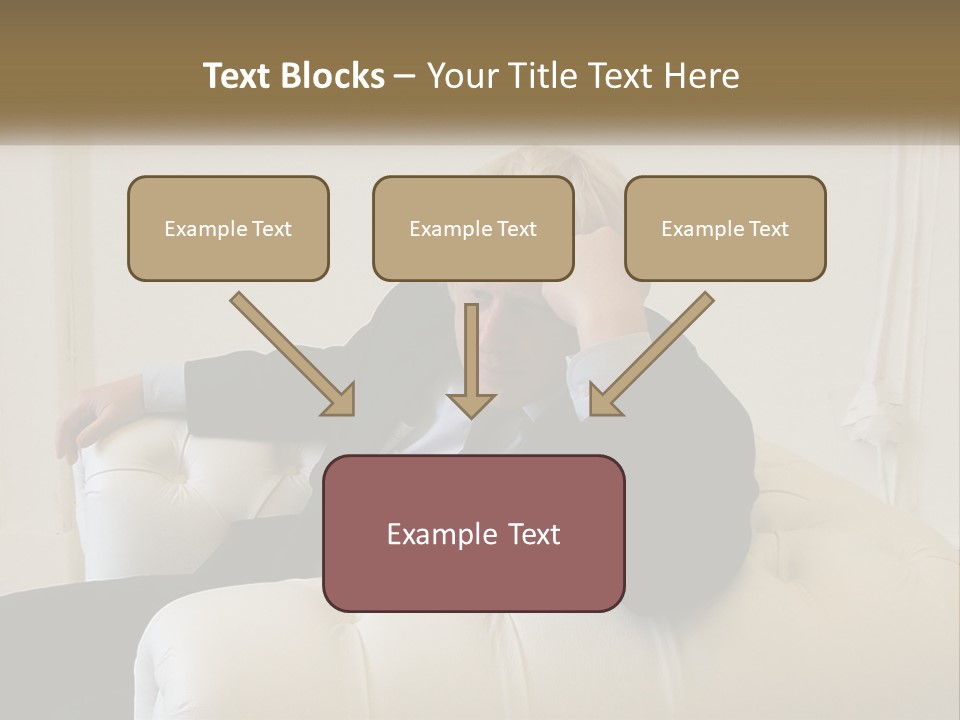 Text Blocks – Your Title Text Here

Example Text

Example Text

Example Text

Example Text